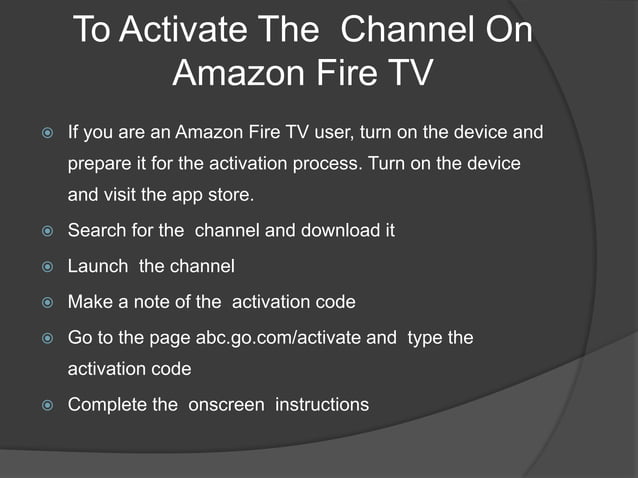 To Activate The Channel On Amazon Fire TV

- If you are an Amazon Fire TV user, turn on the device and prepare it for the activation process. Turn on the device and visit the app store.
- Search for the channel and download it
- Launch the channel
- Make a note of the activation code
- Go to the page abc.go.com/activate and type the activation code
- Complete the onscreen instructions